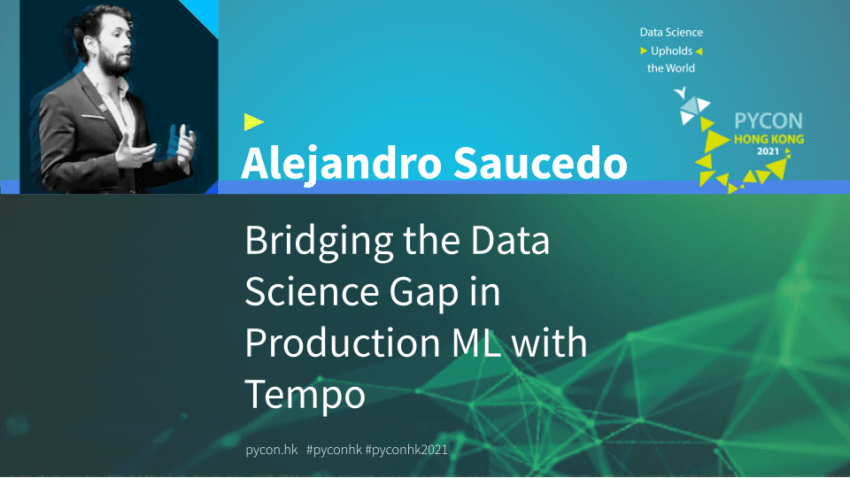 Data Science
Upholds
the World

PYCON
HONG KONG
2021

Alejandro Saucedo

Bridging the Data Science Gap in Production ML with Tempo

pycon.hk #pyconhk #pyconhk2021